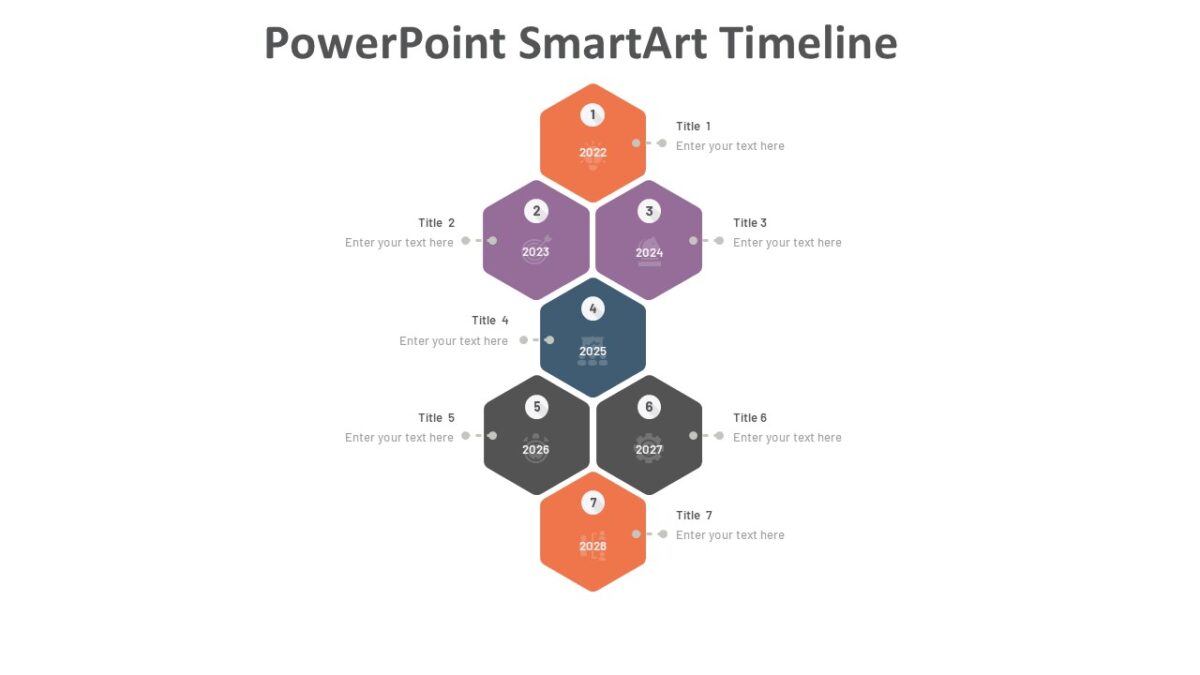 PowerPoint SmartArt Timeline

1
2022
Title 1
Enter your text here

Title 2
Enter your text here
2
2023

3
2024
Title 3
Enter your text here

Title 4
Enter your text here
4
2025

Title 5
Enter your text here
5
2026

6
2027
Title 6
Enter your text here

7
2028
Title 7
Enter your text here